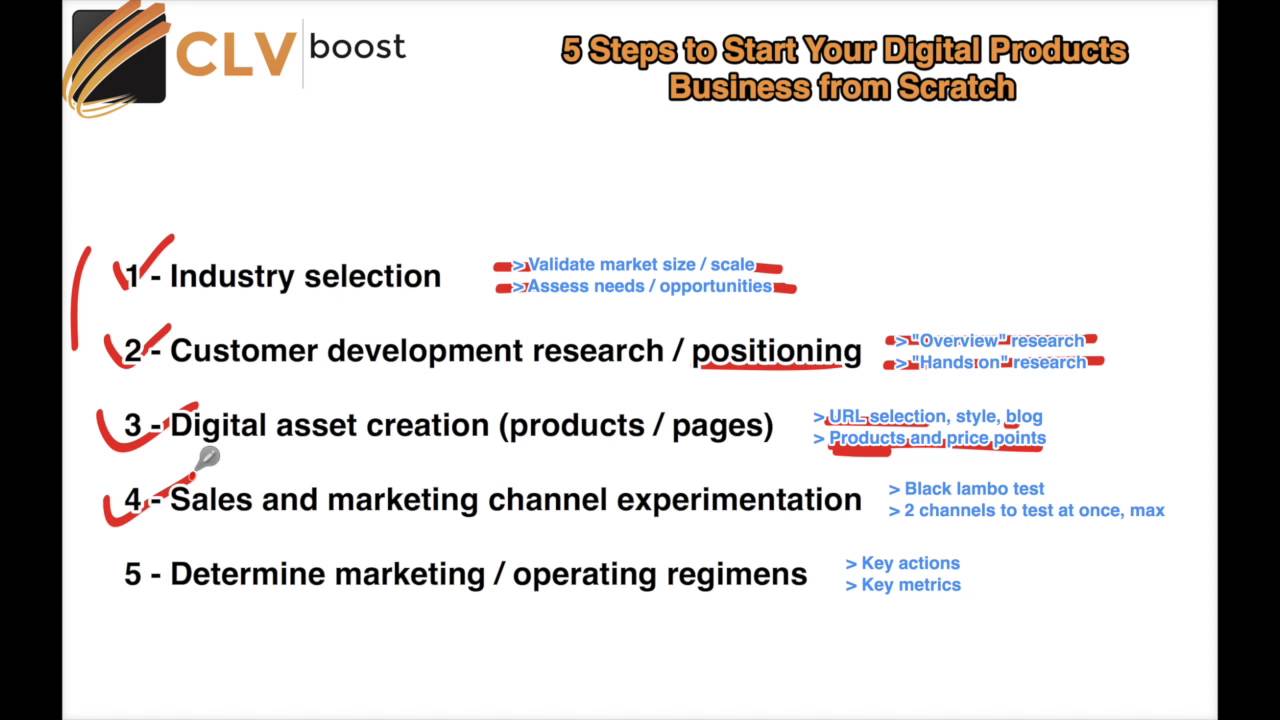 CLV boost

5 Steps to Start Your Digital Products Business from Scratch

1 - Industry selection
> Validate market size / scale
> Assess needs / opportunities

2 - Customer development research / positioning
> "Overview" research
> "Hands on" research

3 - Digital asset creation (products / pages)
> URL selection, style, blog
> Products and price points

4 - Sales and marketing channel experimentation
> Black lambo test
> 2 channels to test at once, max

5 - Determine marketing / operating regimens
> Key actions
> Key metrics